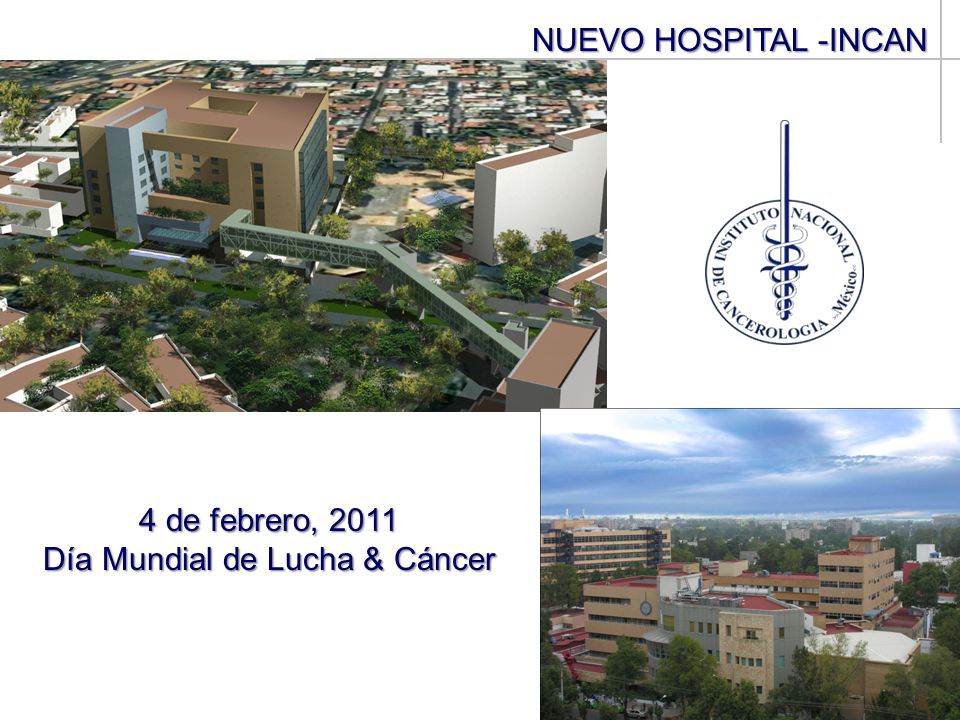 NUEVO HOSPITAL -INCAN

INSTITUTO NACIONAL DE CANCEROLOGIA México

4 de febrero, 2011
Día Mundial de Lucha & Cáncer